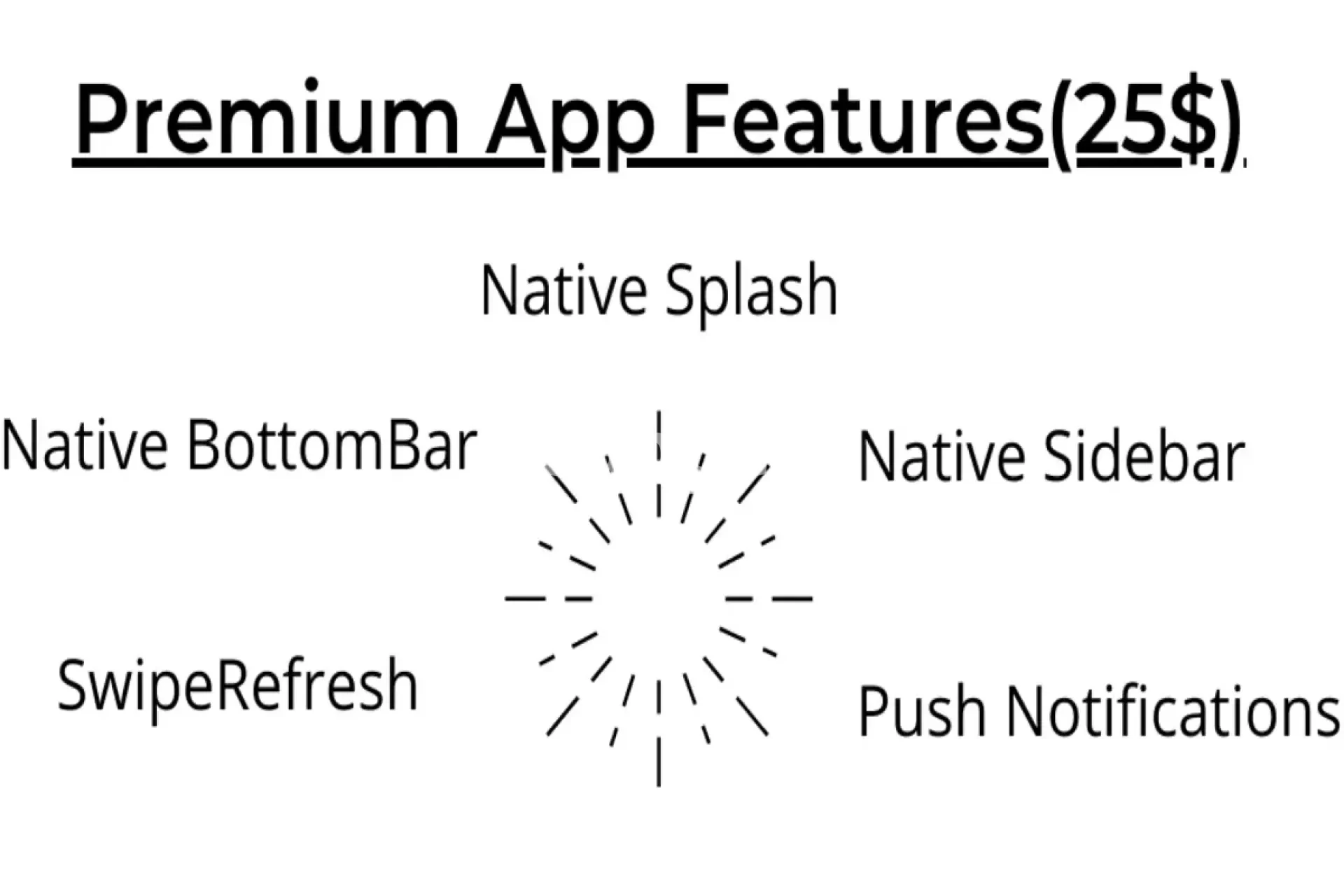 Premium App Features(25$)

Native Splash

Native BottomBar

Native Sidebar

SwipeRefresh

Push Notifications